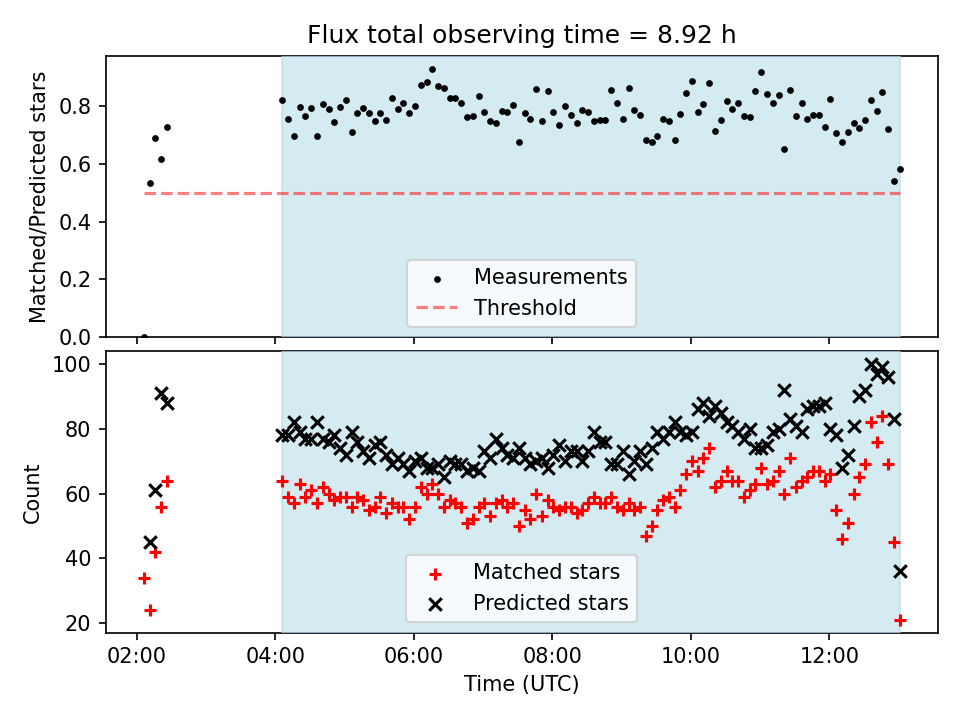 Flux total observing time = 8.92 h

Matched/Predicted stars

0.8
0.6
0.4
0.2
0.0

Measurements
Threshold

Count

100
80
60
40
20

Matched stars
Predicted stars

02:00 04:00 06:00 08:00 10:00 12:00

Time (UTC)